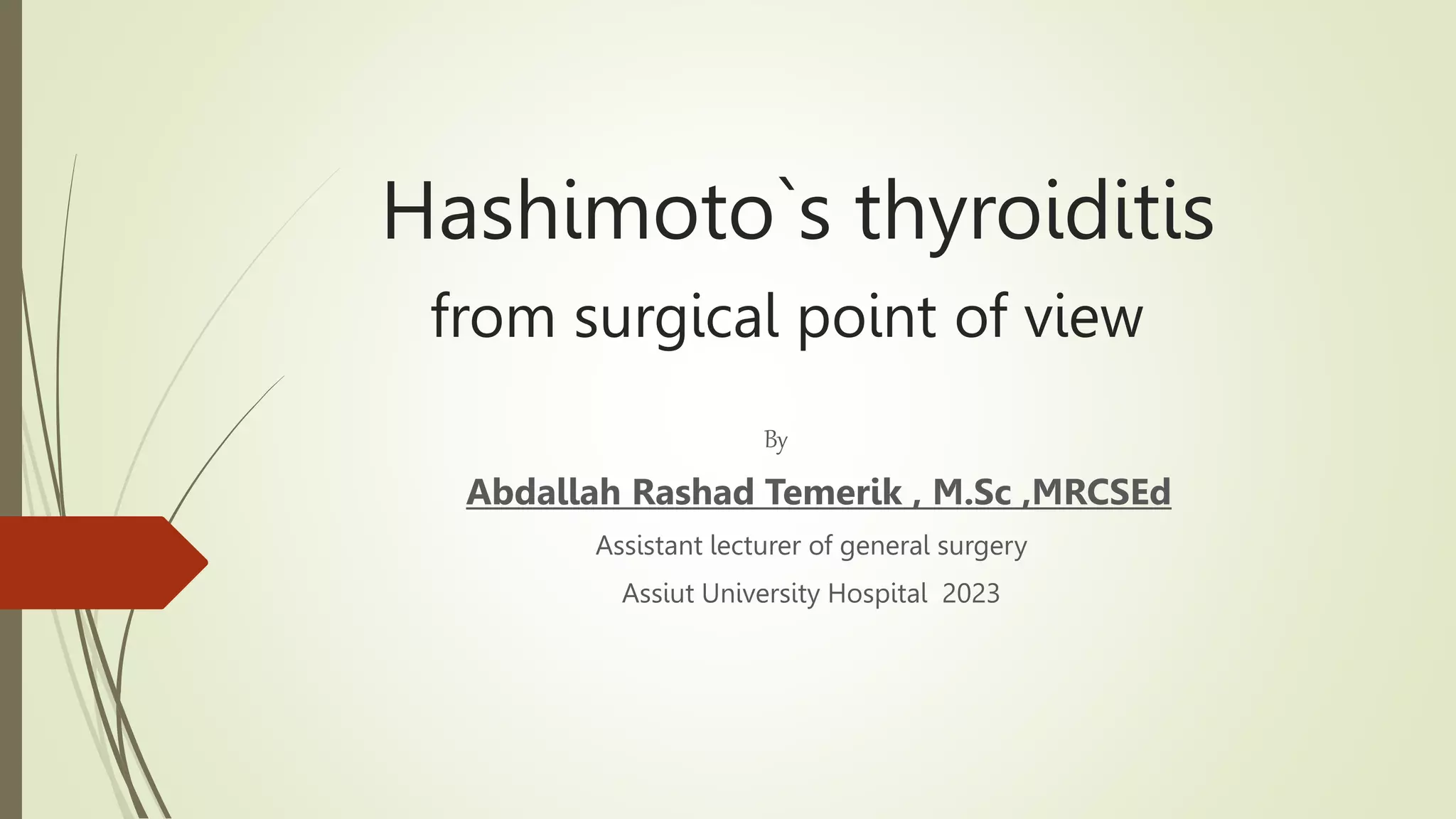 Hashimoto`s thyroiditis

from surgical point of view

By

Abdallah Rashad Temerik , M.Sc ,MRCSEd

Assistant lecturer of general surgery

Assiut University Hospital 2023